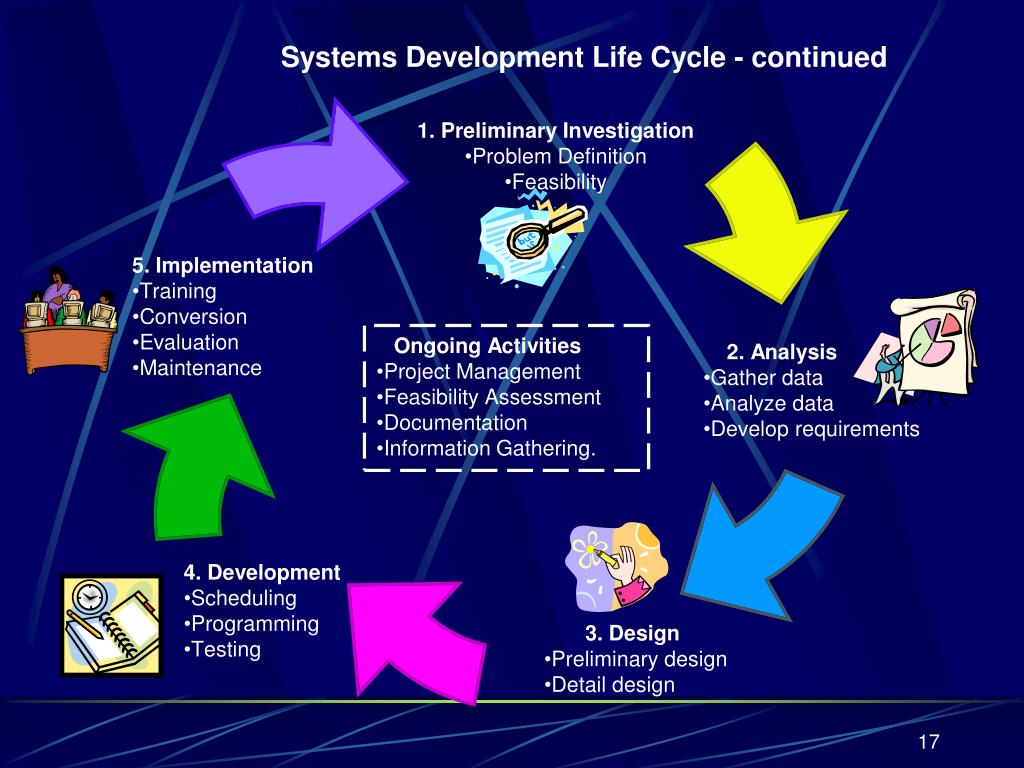 Systems Development Life Cycle - continued

1. Preliminary Investigation
•Problem Definition
•Feasibility

2. Analysis
•Gather data
•Analyze data
•Develop requirements

3. Design
•Preliminary design
•Detail design

4. Development
•Scheduling
•Programming
•Testing

5. Implementation
•Training
•Conversion
•Evaluation
•Maintenance

Ongoing Activities
•Project Management
•Feasibility Assessment
•Documentation
•Information Gathering.

17